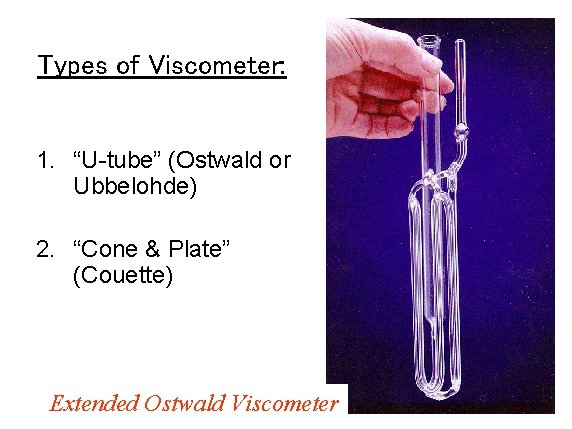 Types of Viscometer:

1. “U-tube” (Ostwald or Ubbelohde)

2. “Cone & Plate” (Couette)

Extended Ostwald Viscometer